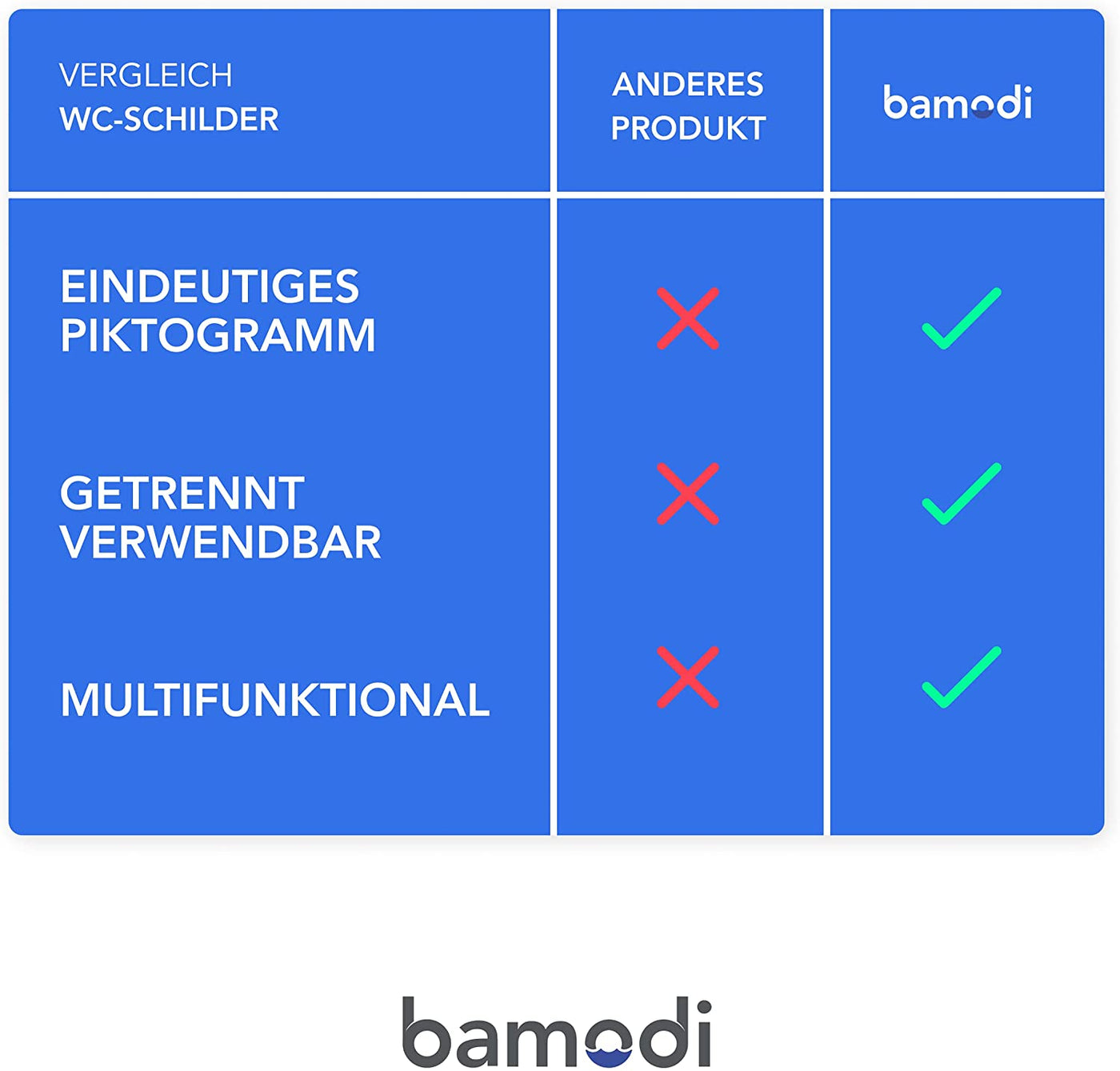 | VERGLEICH WC-SCHILDER | ANDERES PRODUKT | bamodi |
|---|---|---|
| EINDEUTIGES PIKTOGRAMM | ✗ | ✓ |
| GETRENNT VERWENDBAR | ✗ | ✓ |
| MULTIFUNKTIONAL | ✗ | ✓ |

bamodi